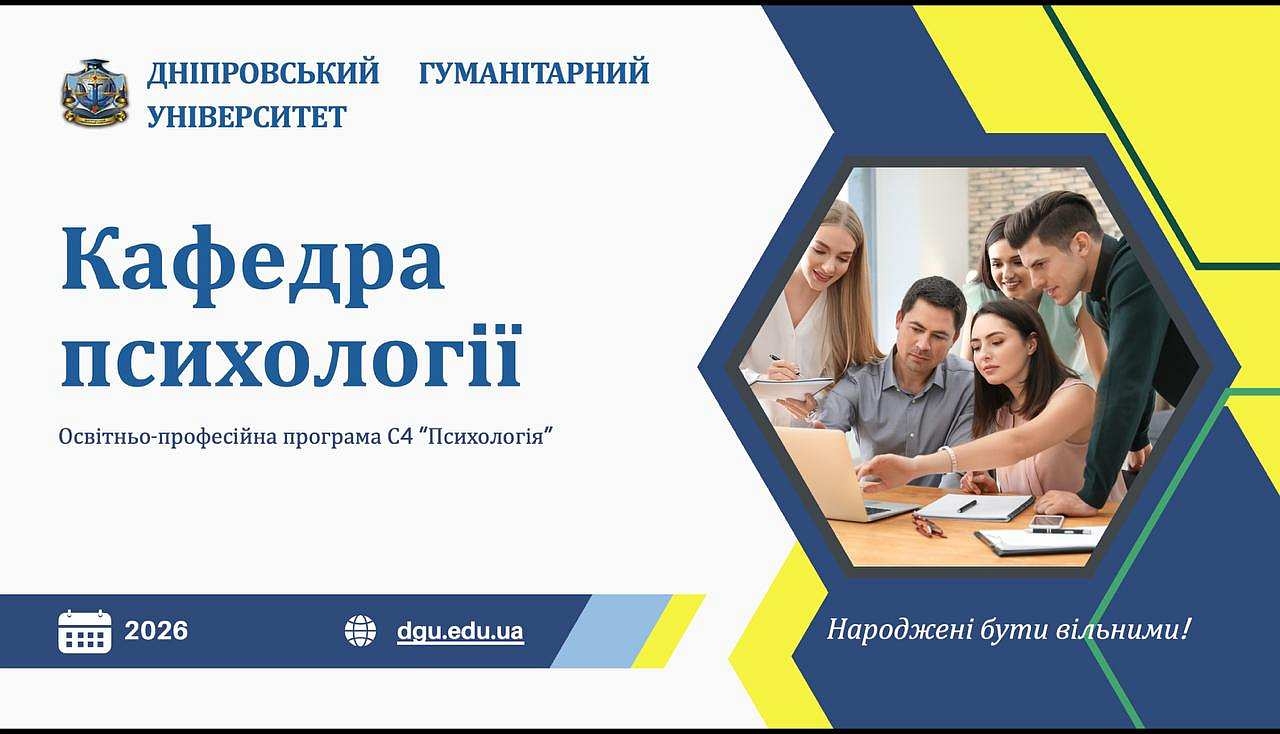 ДНІПРОВСЬКИЙ ГУМАНІТАРНИЙ УНІВЕРСИТЕТ

Кафедра психології

Освітньо-професійна програма С4 "Психологія"

2026

dgu.edu.ua

Народжені бути вільними!